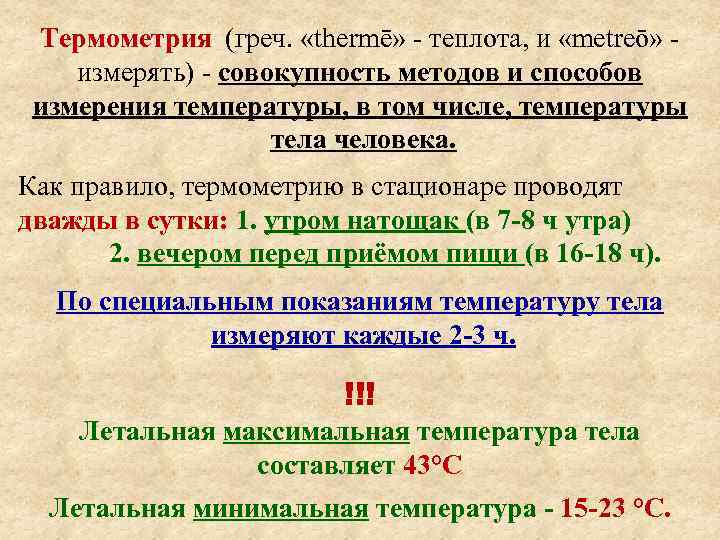 Термометрия (греч. «thermē» - теплота, и «metreō» - измерять) - совокупность методов и способов измерения температуры, в том числе, температуры тела человека.

Как правило, термометрию в стационаре проводят дважды в сутки: 1. утром натощак (в 7-8 ч утра)
2. вечером перед приёмом пищи (в 16-18 ч).

По специальным показаниям температуру тела измеряют каждые 2-3 ч.

!!!
Летальная максимальная температура тела составляет 43°С

Летальная минимальная температура - 15-23 °С.